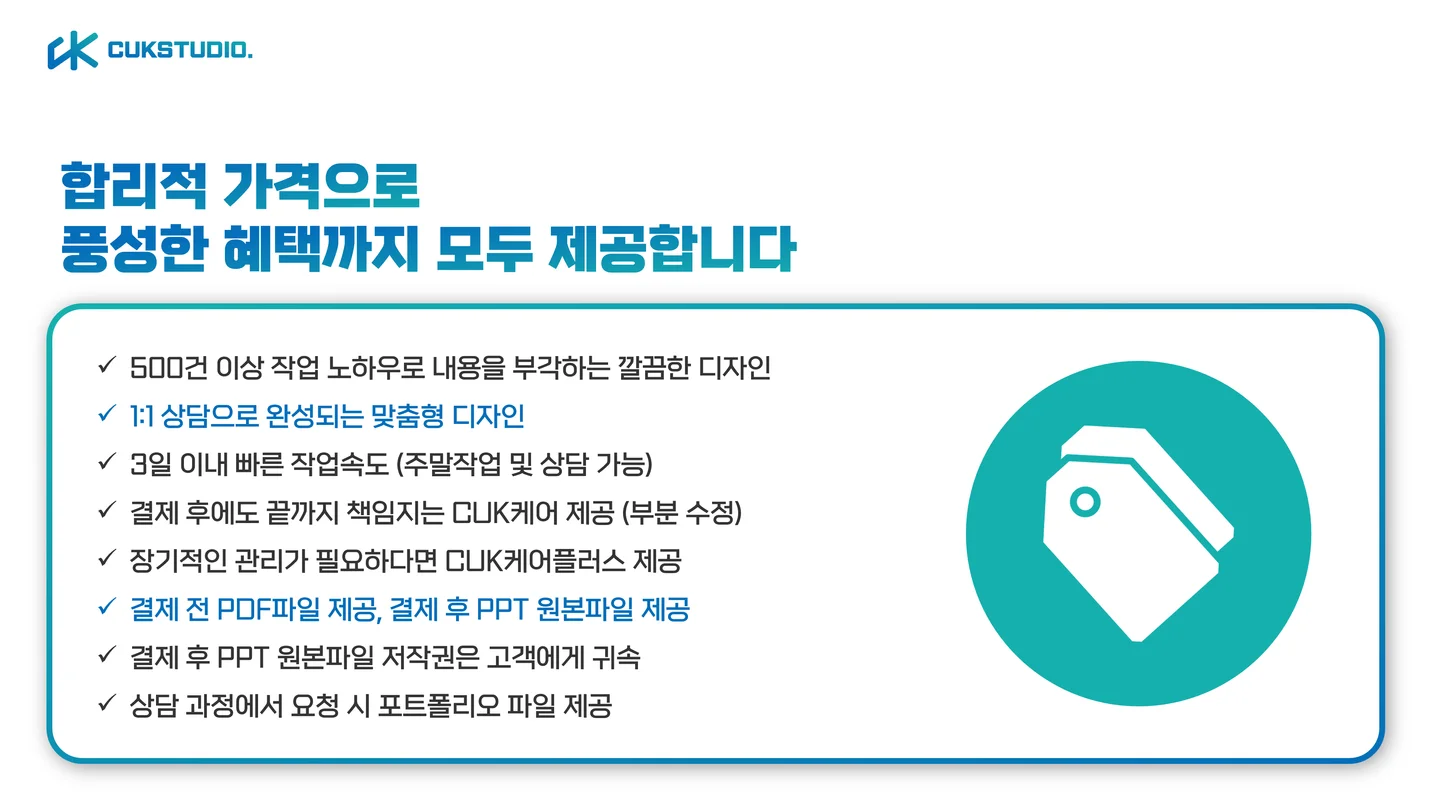 CUKSTUDIO.

합리적 가격으로
풍성한 혜택까지 모두 제공합니다

✓ 500건 이상 작업 노하우로 내용을 부각하는 깔끔한 디자인
✓ 1:1 상담으로 완성되는 맞춤형 디자인
✓ 3일 이내 빠른 작업속도 (주말작업 및 상담 가능)
✓ 결제 후에도 끝까지 책임지는 CUK케어 제공 (부분 수정)
✓ 장기적인 관리가 필요하다면 CUK케어플러스 제공
✓ 결제 전 PDF파일 제공, 결제 후 PPT 원본파일 제공
✓ 결제 후 PPT 원본파일 저작권은 고객에게 귀속
✓ 상담 과정에서 요청 시 포트폴리오 파일 제공